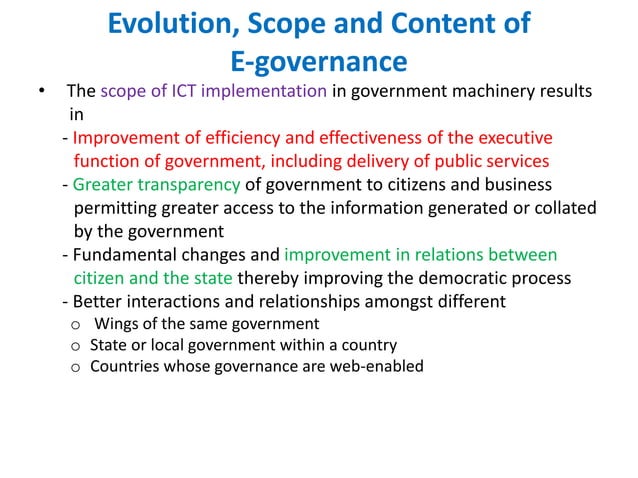 Evolution, Scope and Content of E-governance

• The scope of ICT implementation in government machinery results in
- Improvement of efficiency and effectiveness of the executive function of government, including delivery of public services
- Greater transparency of government to citizens and business permitting greater access to the information generated or collated by the government
- Fundamental changes and improvement in relations between citizen and the state thereby improving the democratic process
- Better interactions and relationships amongst different
o Wings of the same government
o State or local government within a country
o Countries whose governance are web-enabled